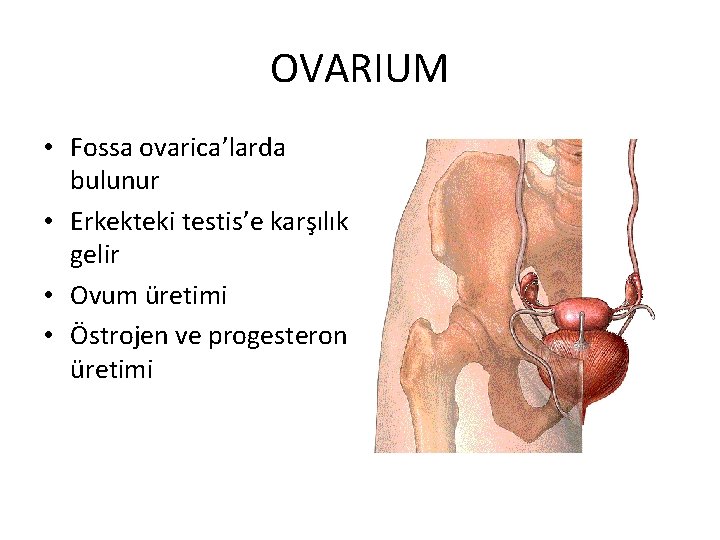 OVARIUM

• Fossa ovarica'larda bulunur
• Erkekteki testis'e karşılık gelir
• Ovum üretimi
• Östrojen ve progesteron üretimi